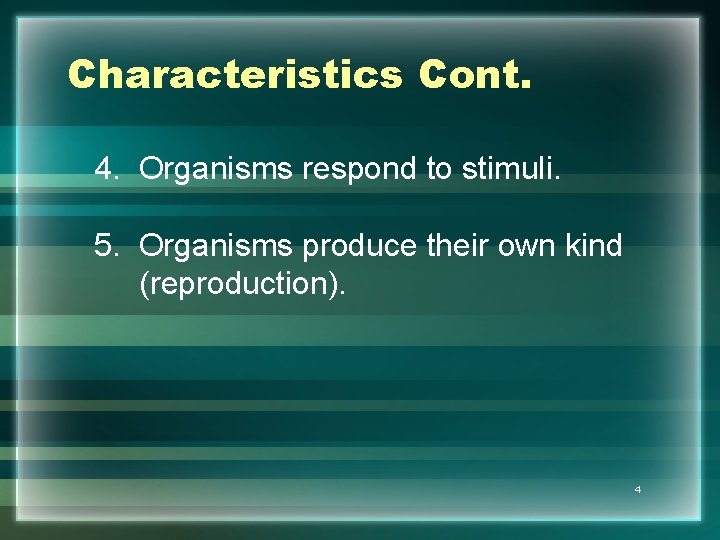 Characteristics Cont.

4. Organisms respond to stimuli.

5. Organisms produce their own kind (reproduction).

4